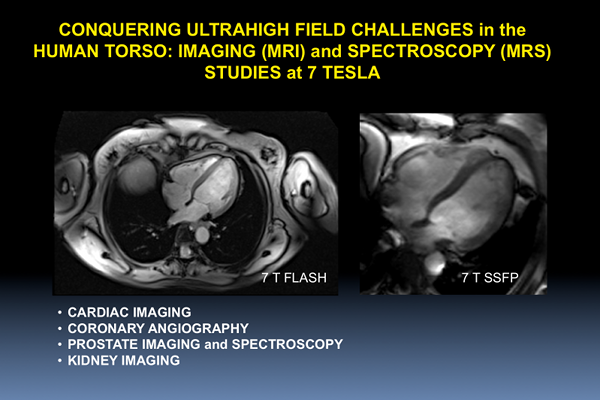 CONQUERING ULTRAHIGH FIELD CHALLENGES in the HUMAN TORSO: IMAGING (MRI) and SPECTROSCOPY (MRS) STUDIES at 7 TESLA

7 T FLASH

7 T SSFP

• CARDIAC IMAGING
• CORONARY ANGIOGRAPHY
• PROSTATE IMAGING and SPECTROSCOPY
• KIDNEY IMAGING